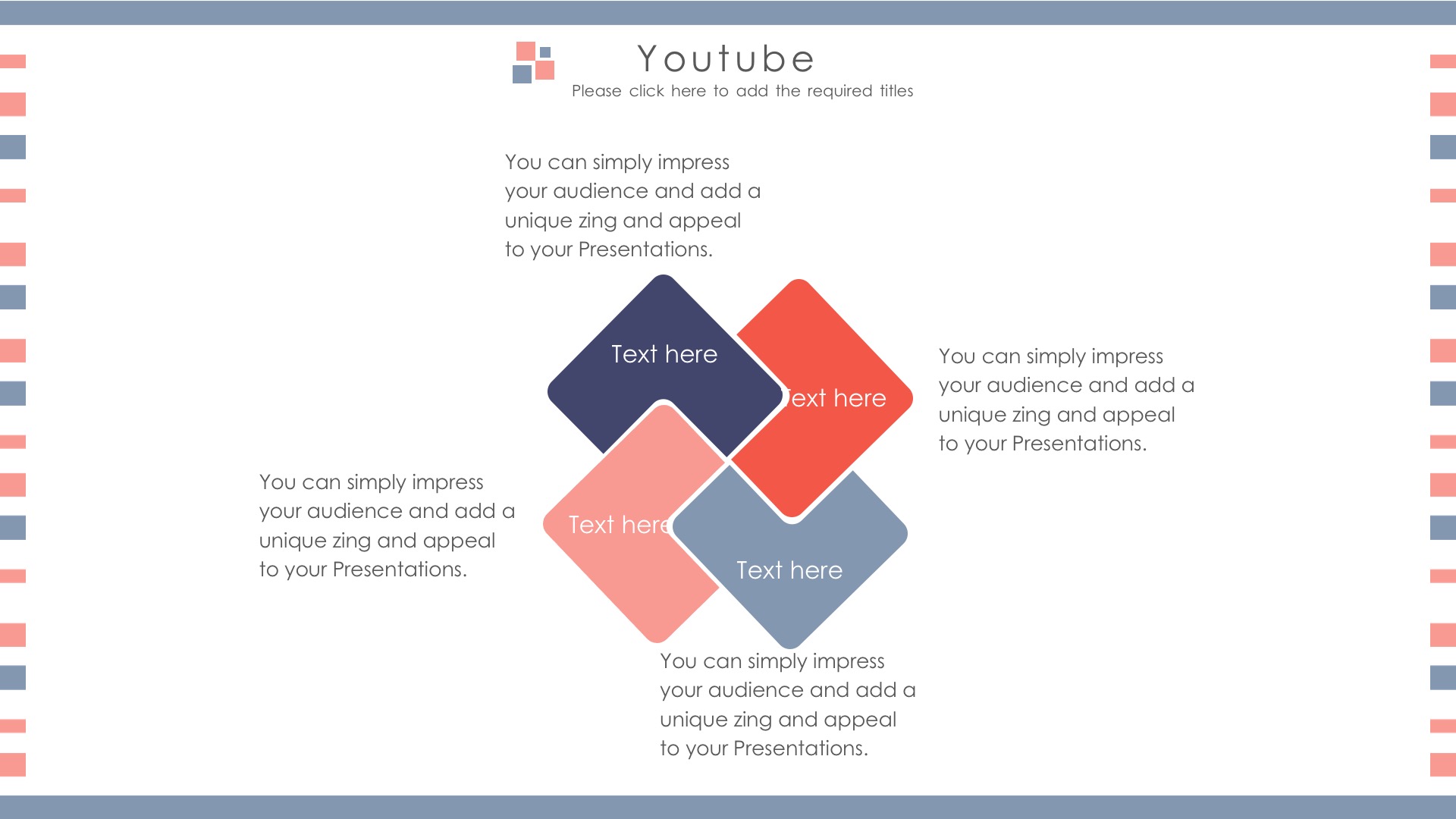 Youtube
Please click here to add the required titles

You can simply impress your audience and add a unique zing and appeal to your Presentations.

Text here

Text here

You can simply impress your audience and add a unique zing and appeal to your Presentations.

You can simply impress your audience and add a unique zing and appeal to your Presentations.

Text here

Text here

You can simply impress your audience and add a unique zing and appeal to your Presentations.